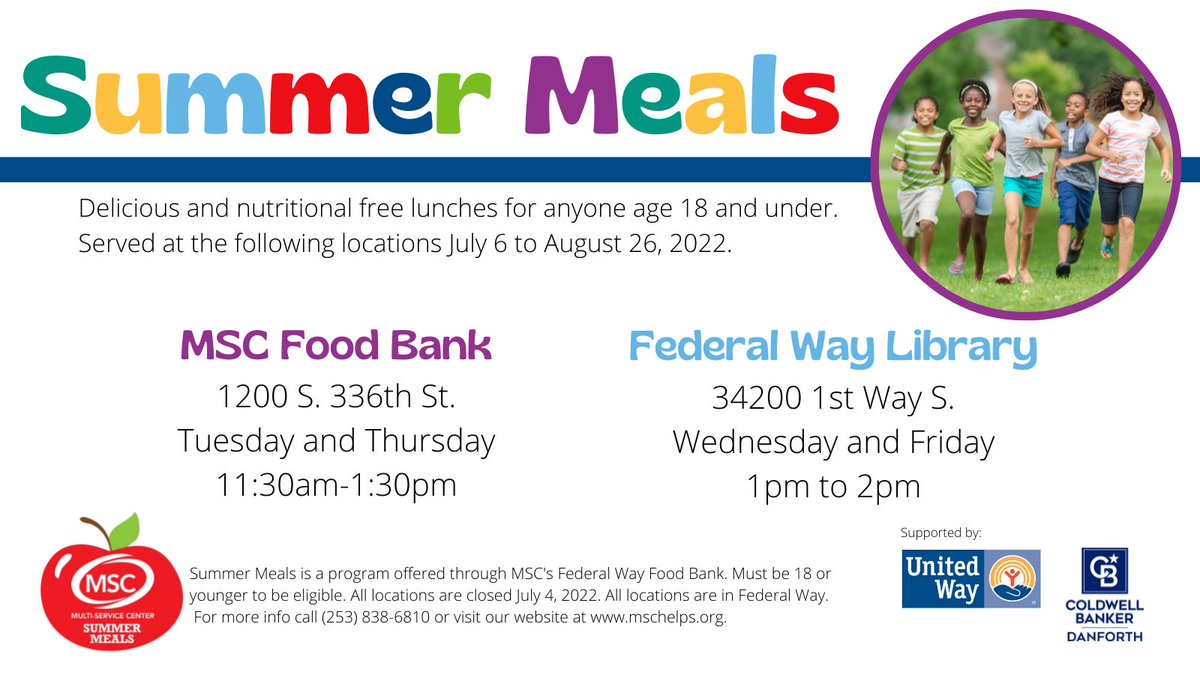 Summer Meals

Delicious and nutritional free lunches for anyone age 18 and under. Served at the following locations July 6 to August 26, 2022.

MSC Food Bank
1200 S. 336th St.
Tuesday and Thursday
11:30am-1:30pm

Federal Way Library
34200 1st Way S.
Wednesday and Friday
1pm to 2pm

MSC
MULTI-SERVICE CENTER
SUMMER MEALS

Summer Meals is a program offered through MSC's Federal Way Food Bank. Must be 18 or younger to be eligible. All locations are closed July 4, 2022. All locations are in Federal Way. For more info call (253) 838-6810 or visit our website at www.mschelps.org.

Supported by:

United Way

CB
COLDWELL BANKER
DANFORTH